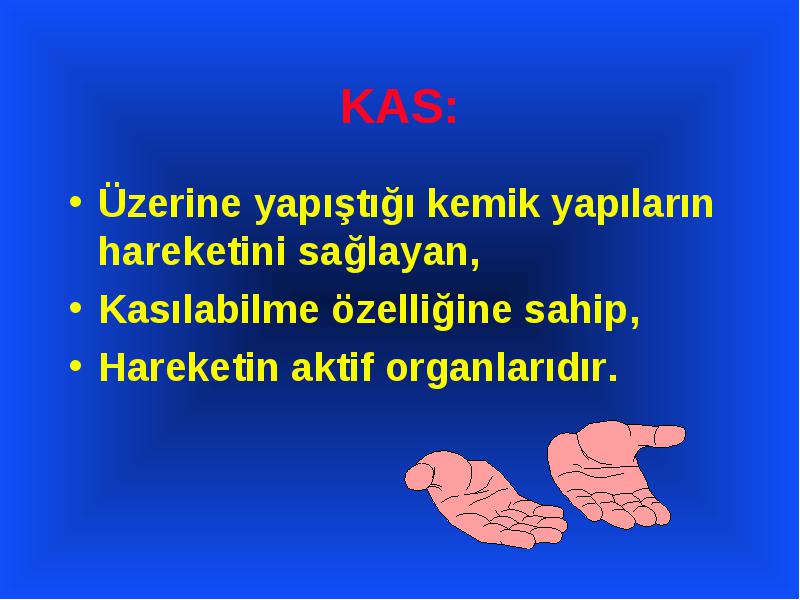 KAS:

• Üzerine yapıştığı kemik yapıların hareketini sağlayan,

• Kasılabilme özelliğine sahip,

• Hareketin aktif organlarıdır.